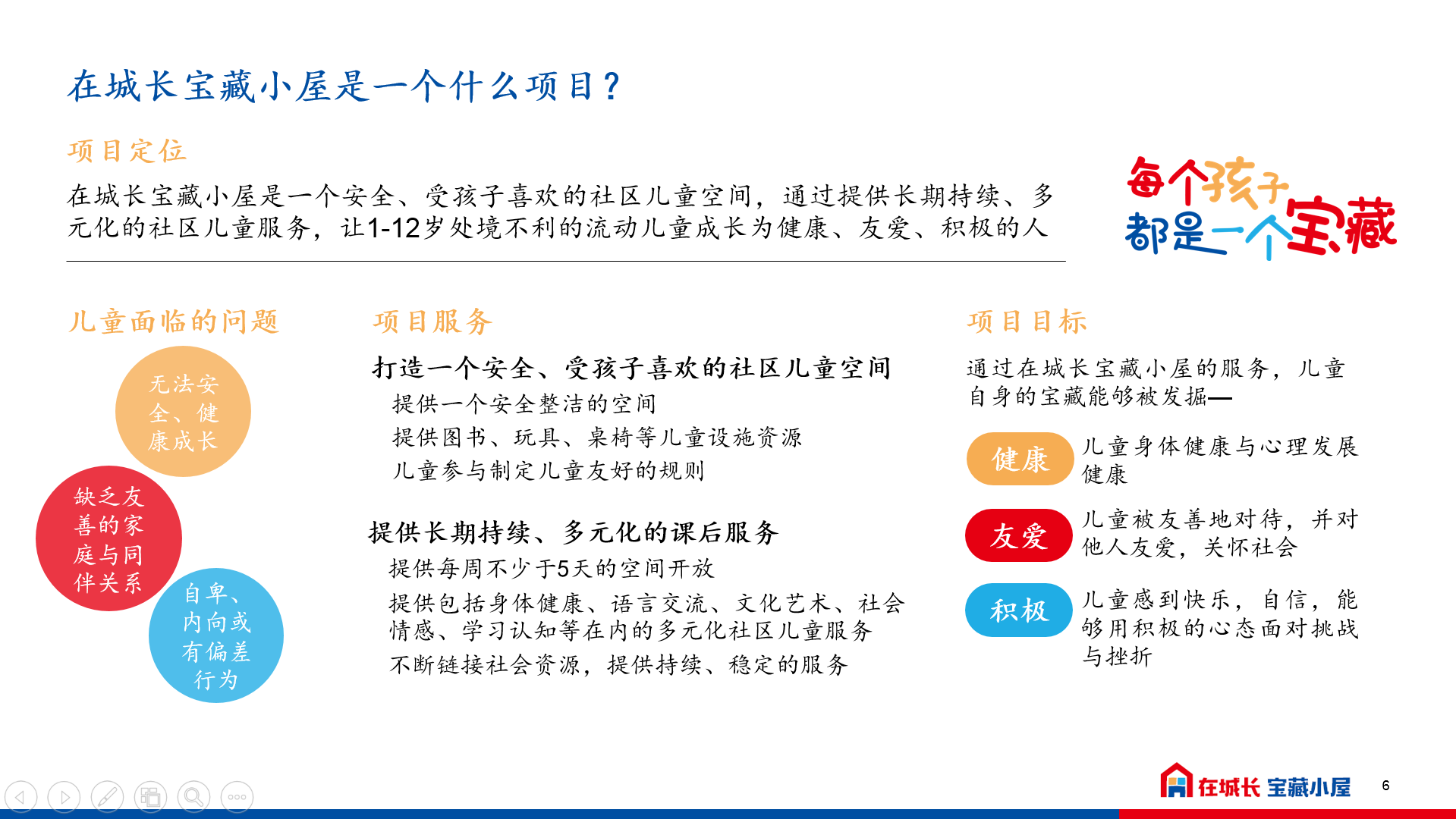 在城长宝藏小屋是一个什么项目？

项目定位

在城长宝藏小屋是一个安全、受孩子喜欢的社区儿童空间，通过提供长期持续、多元化的社区儿童服务，让1-12岁处境不利的流动儿童成长为健康、友爱、积极的人

每个孩子都是一个宝藏

儿童面临的问题

无法安全、健康成长

缺乏友善的家庭与同伴关系

自卑、内向或有偏差行为

项目服务

打造一个安全、受孩子喜欢的社区儿童空间

提供一个安全整洁的空间

提供图书、玩具、桌椅等儿童设施资源

儿童参与制定儿童友好的规则

提供长期持续、多元化的课后服务

提供每周不少于5天的空间开放

提供包括身体健康、语言交流、文化艺术、社会情感、学习认知等在内的多元化社区儿童服务

不断链接社会资源，提供持续、稳定的服务

项目目标

通过在城长宝藏小屋的服务，儿童自身的宝藏能够被发掘—

健康 儿童身体健康与心理发展健康

友爱 儿童被友善地对待，并对他人友爱，关怀社会

积极 儿童感到快乐，自信，能够用积极的心态面对挑战与挫折

在城长 宝藏小屋 6